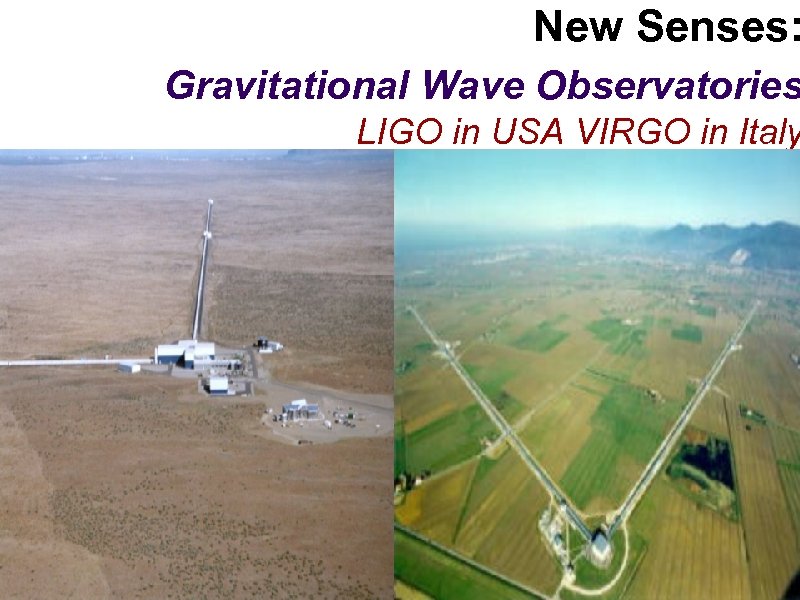 New Senses:

Gravitational Wave Observatories

LIGO in USA VIRGO in Italy